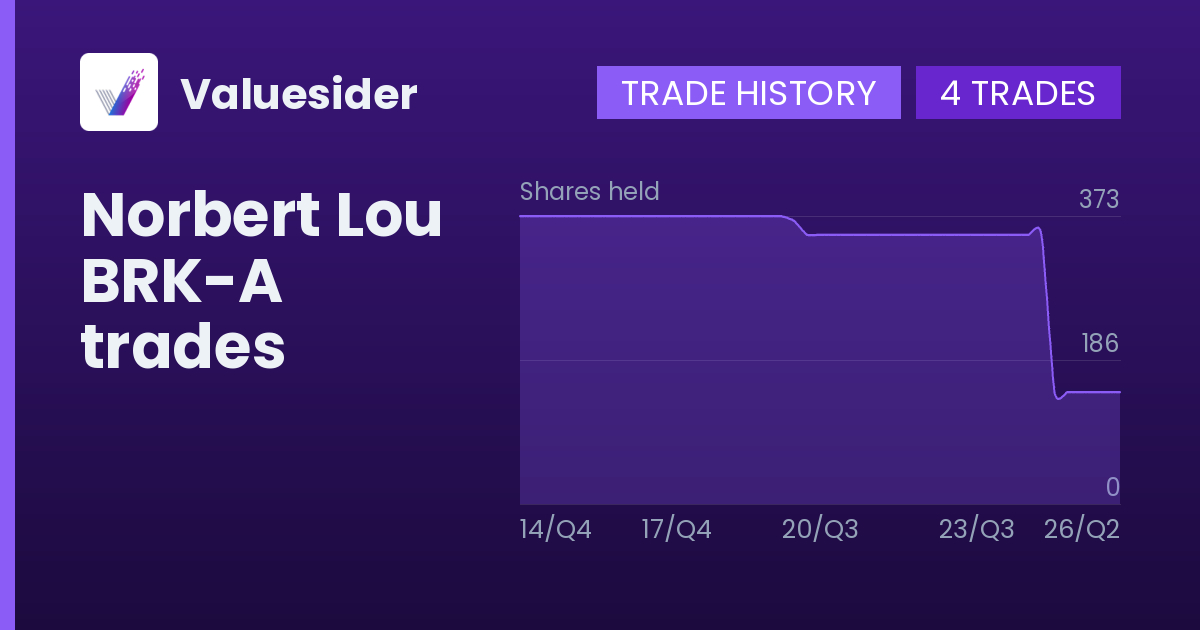 Valuesider

TRADE HISTORY

4 TRADES

Norbert Lou BRK-A trades

Shares held

373

186

0

14/Q4 17/Q4 20/Q3 23/Q3 26/Q2